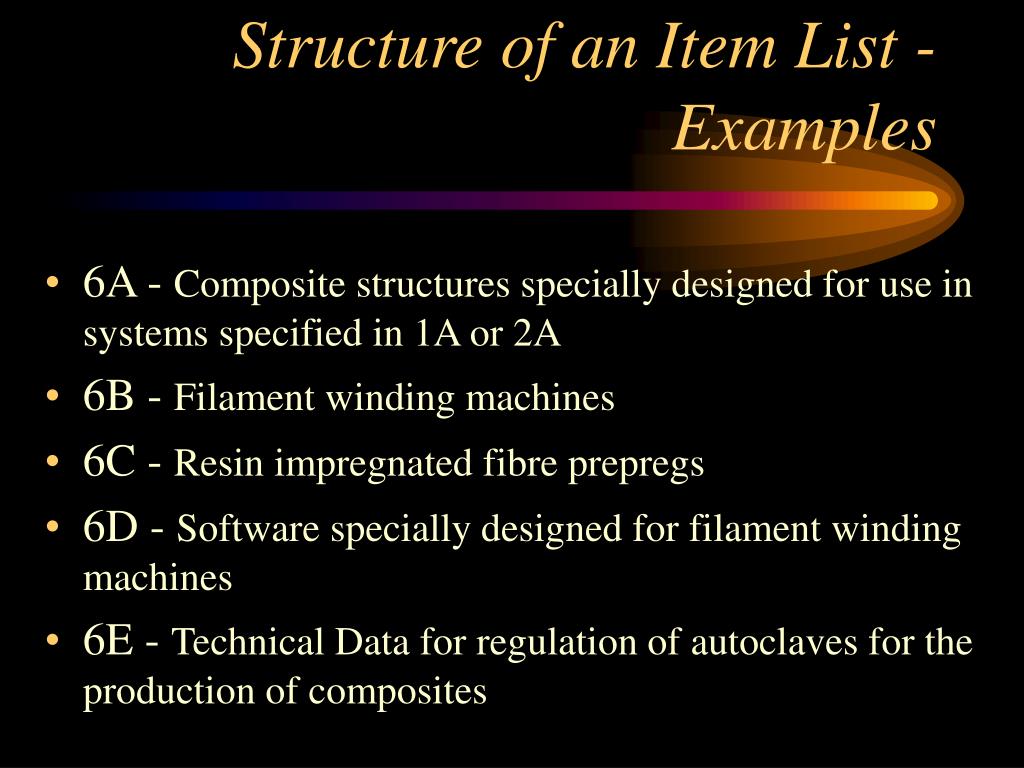 Structure of an Item List - Examples

• 6A - Composite structures specially designed for use in systems specified in 1A or 2A
• 6B - Filament winding machines
• 6C - Resin impregnated fibre prepregs
• 6D - Software specially designed for filament winding machines
• 6E - Technical Data for regulation of autoclaves for the production of composites